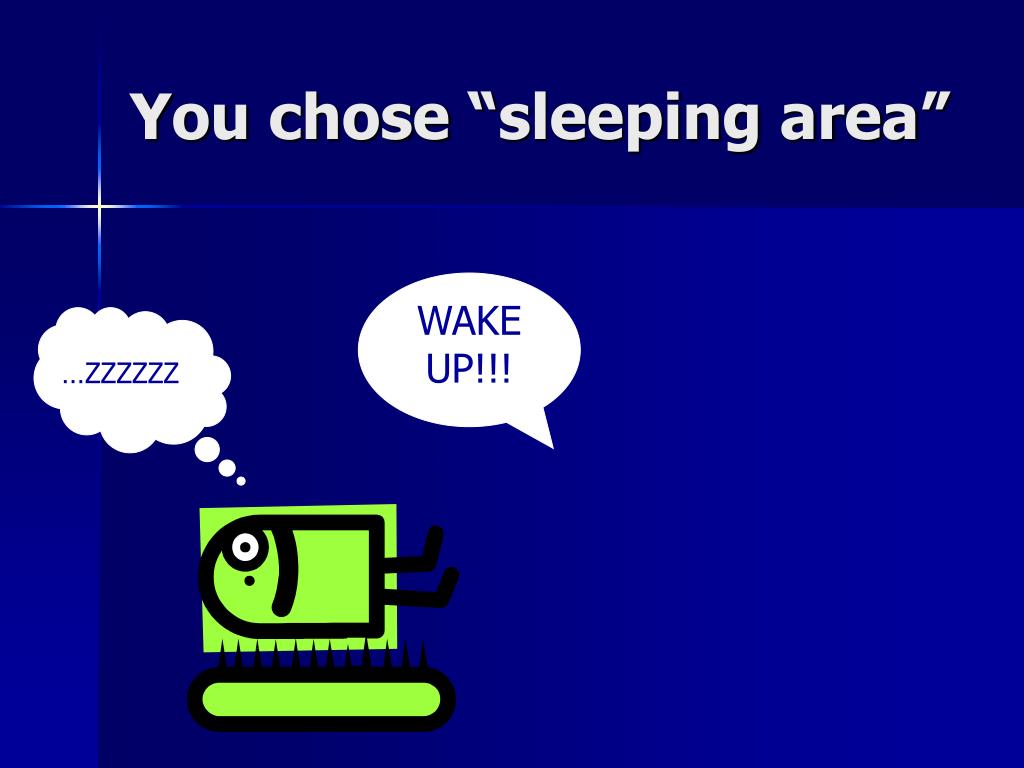 You chose “sleeping area”

…ZZZZZZ

WAKE UP!!!